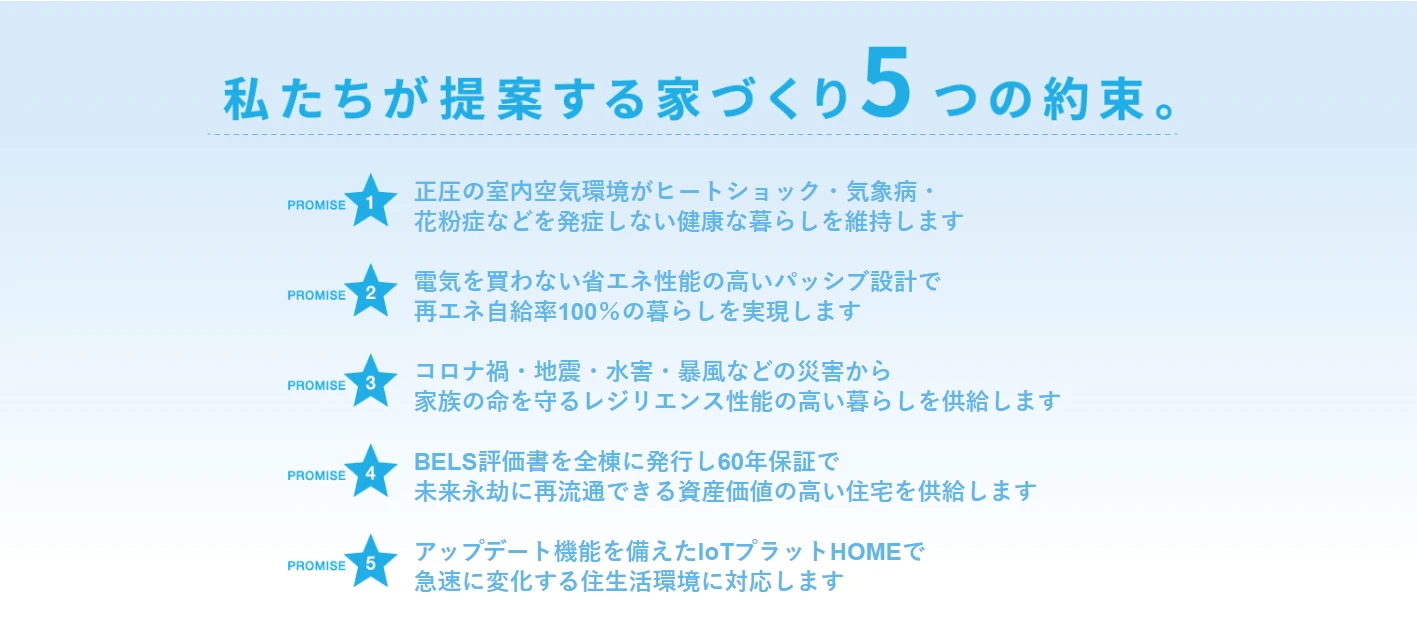 私たちが提案する家づくり5つの約束。

PROMISE 1
正圧の室内空気環境がヒートショック・気象病・花粉症などを発症しない健康な暮らしを維持します

PROMISE 2
電気を買わない省エネ性能の高いパッシブ設計で再エネ自給率100％の暮らしを実現します

PROMISE 3
コロナ禍・地震・水害・暴風などの災害から家族の命を守るレジリエンス性能の高い暮らしを供給します

PROMISE 4
BELS評価書を全棟に発行し60年保証で未来永劫に再流通できる資産価値の高い住宅を供給します

PROMISE 5
アップデート機能を備えたIoTプラットHOMEで急速に変化する住生活環境に対応します